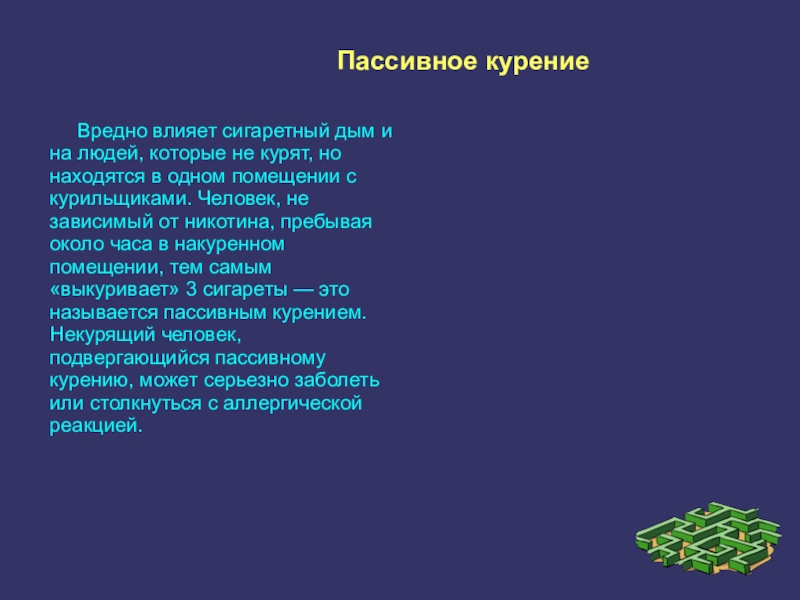 Пассивное курение

Вредно влияет сигаретный дым и на людей, которые не курят, но находятся в одном помещении с курильщиками. Человек, не зависимый от никотина, пребывая около часа в накуренном помещении, тем самым «выкуривает» 3 сигареты — это называется пассивным курением. Некурящий человек, подвергающийся пассивному курению, может серьезно заболеть или столкнуться с аллергической реакцией.